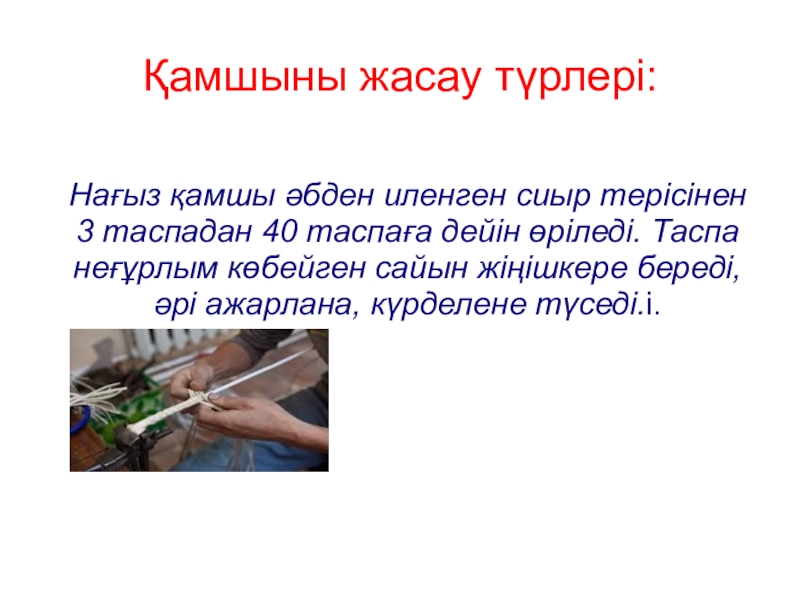 Қамшыны жасау түрлері:

Нағыз қамшы әбден иленген сиыр терісінен 3 таспадан 40 таспаға дейін өріледі. Таспа неғұрлым көбейген сайын жіңішкере береді, әрі ажарлана, күрделене түседі.і.